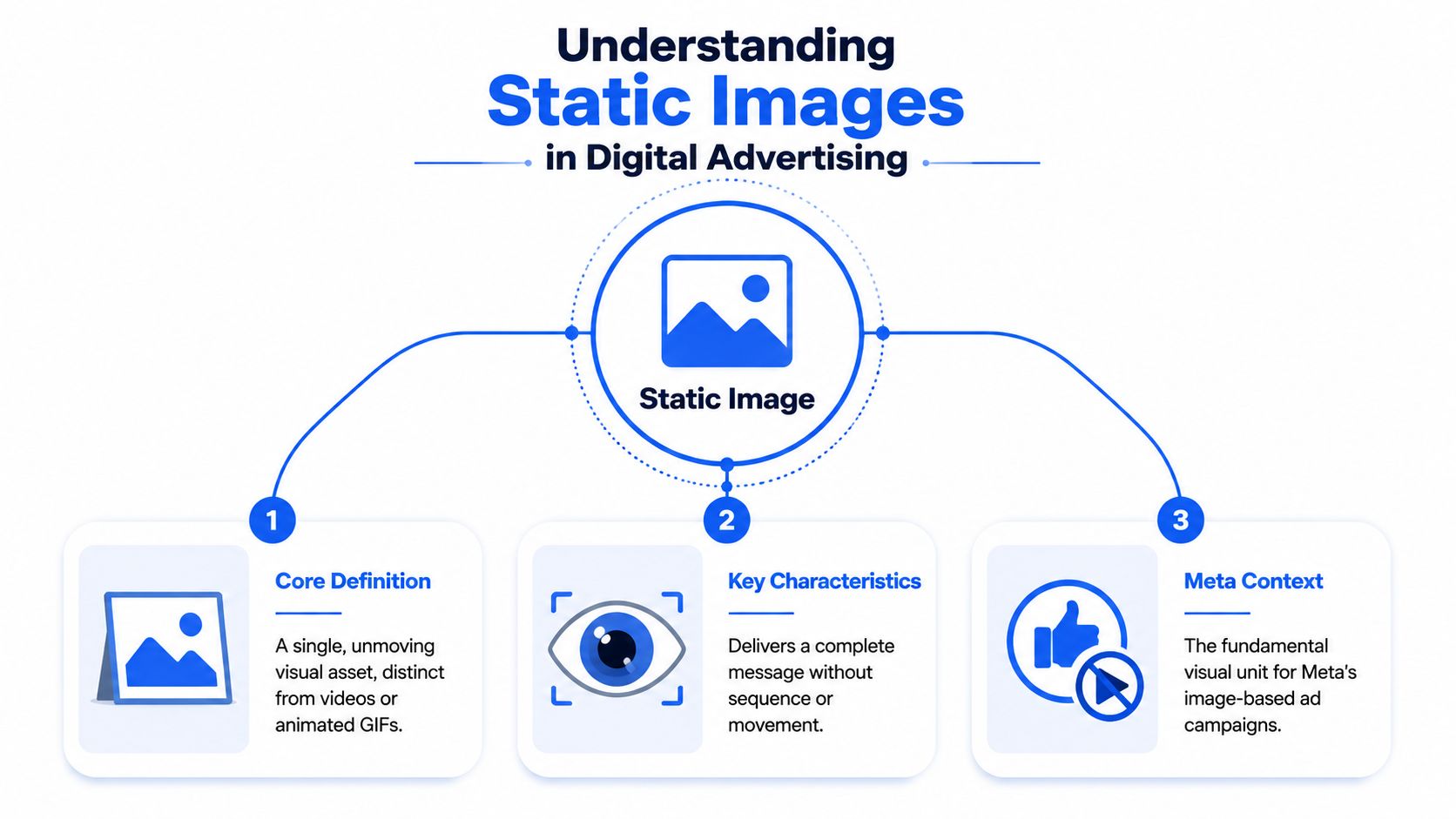 Understanding
Static Images
in Digital Advertising

Static Image

1

Core Definition

A single, unmoving visual asset, distinct from videos or animated GIFs.

2

Key Characteristics

Delivers a complete message without sequence or movement.

3

Meta Context

The fundamental visual unit for Meta's image-based ad campaigns.